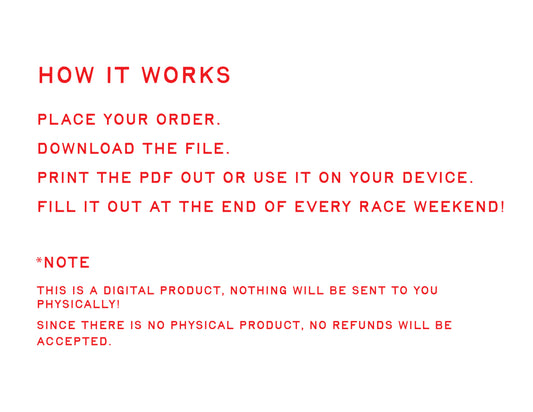 HOW IT WORKS

PLACE YOUR ORDER.

DOWNLOAD THE FILE.

PRINT THE PDF OUT OR USE IT ON YOUR DEVICE.

FILL IT OUT AT THE END OF EVERY RACE WEEKEND!

*NOTE

THIS IS A DIGITAL PRODUCT, NOTHING WILL BE SENT TO YOU PHYSICALLY!

SINCE THERE IS NO PHYSICAL PRODUCT, NO REFUNDS WILL BE ACCEPTED.